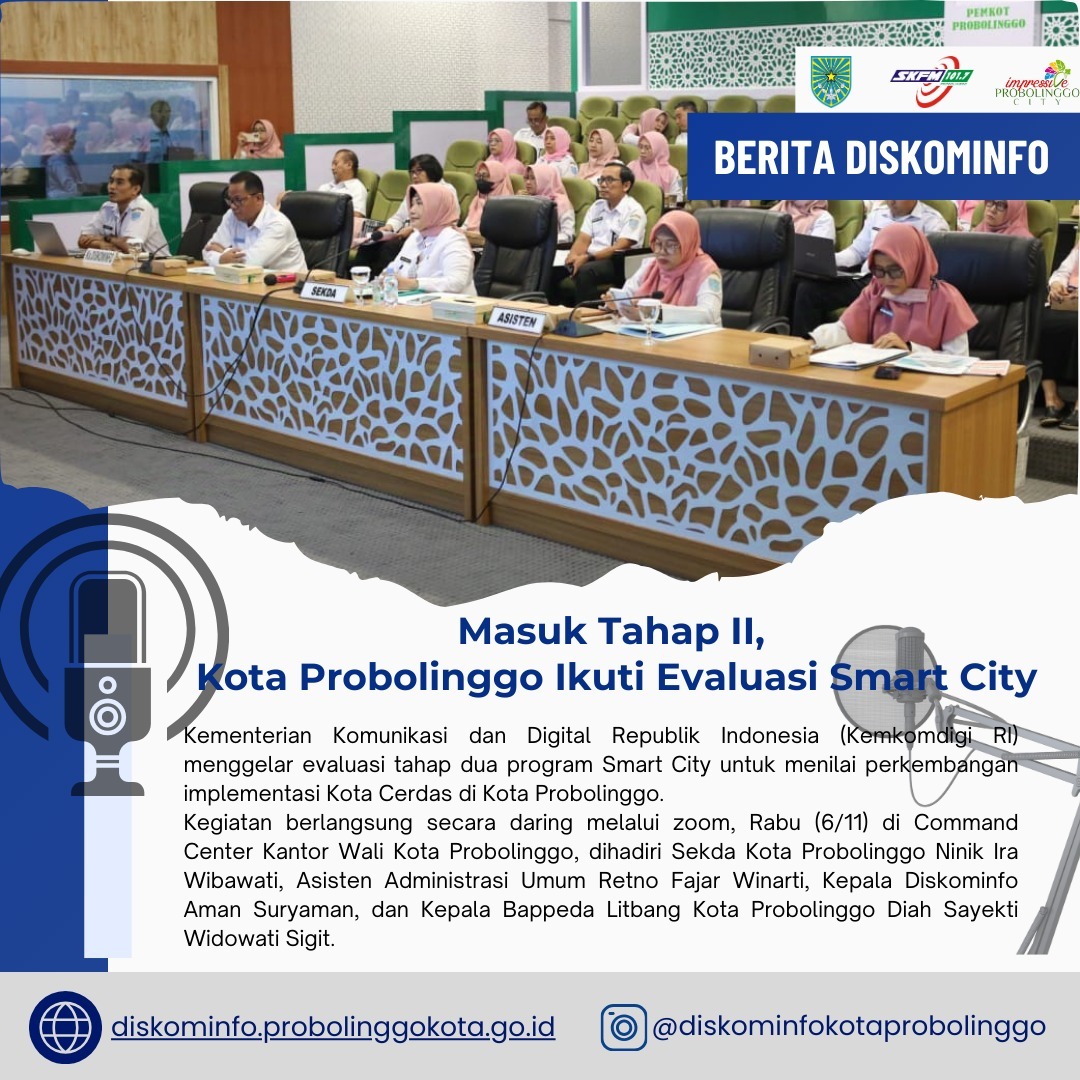 PEMKOT PROBOLINGGO

SKFM 101.7

impressive PROBOLINGGO CITY

BERITA DISKOMINFO

SEKDA

ASISTEN

Masuk Tahap II,
Kota Probolinggo Ikuti Evaluasi Smart City

Kementerian Komunikasi dan Digital Republik Indonesia (Kemkomdigi RI) menggelar evaluasi tahap dua program Smart City untuk menilai perkembangan implementasi Kota Cerdas di Kota Probolinggo.
Kegiatan berlangsung secara daring melalui zoom, Rabu (6/11) di Command Center Kantor Wali Kota Probolinggo, dihadiri Sekda Kota Probolinggo Ninik Ira Wibawati, Asisten Administrasi Umum Retno Fajar Winarti, Kepala Diskominfo Aman Suryaman, dan Kepala Bappeda Litbang Kota Probolinggo Diah Sayekti Widowati Sigit.

diskominfo.probolinggokota.go.id

@diskominfokotaprobolinggo